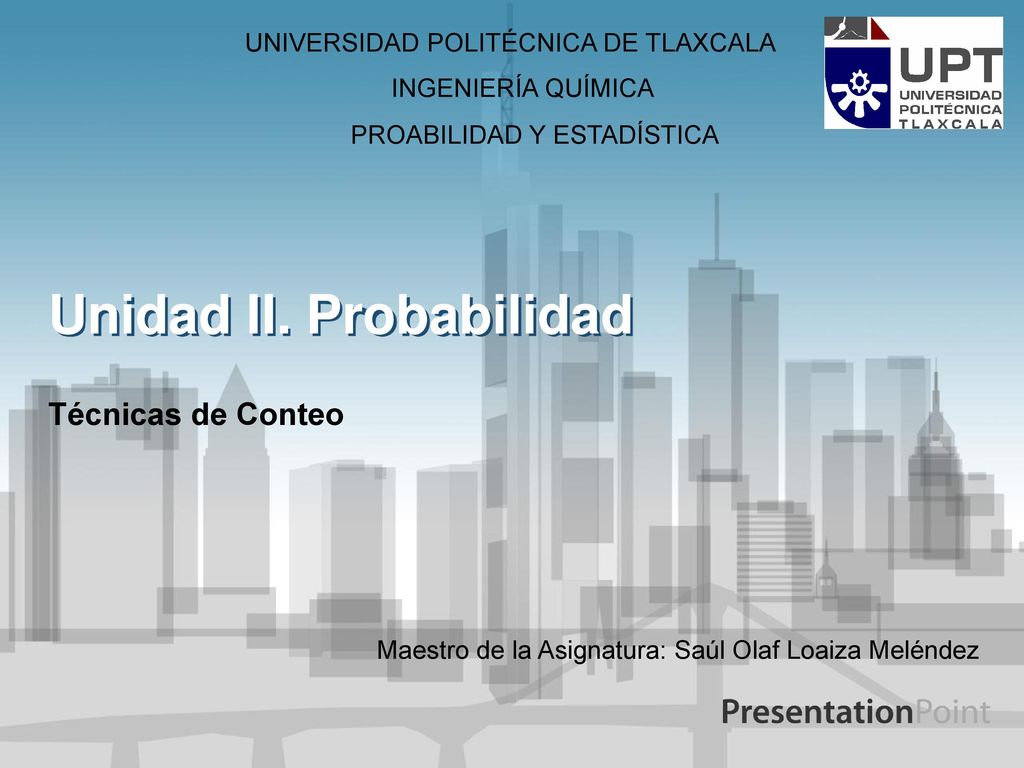 UNIVERSIDAD POLITÉCNICA DE TLAXCALA

INGENIERÍA QUÍMICA

PROABILIDAD Y ESTADÍSTICA

UPT
UNIVERSIDAD
POLITÉCNICA
TLAXCALA

Unidad II. Probabilidad

Técnicas de Conteo

Maestro de la Asignatura: Saúl Olaf Loaiza Meléndez

PresentationPoint